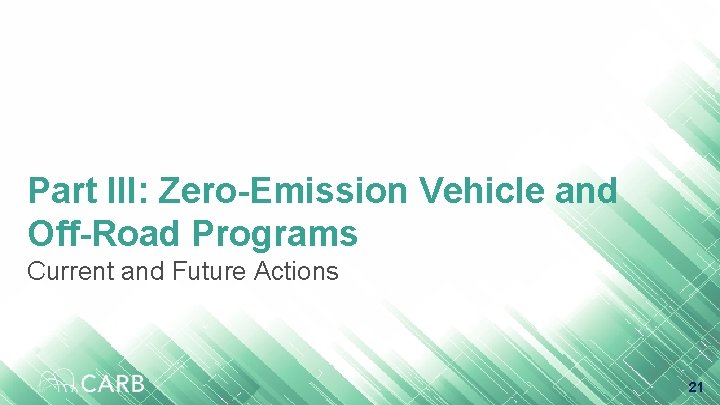 Part III: Zero-Emission Vehicle and Off-Road Programs

Current and Future Actions

CARB

21